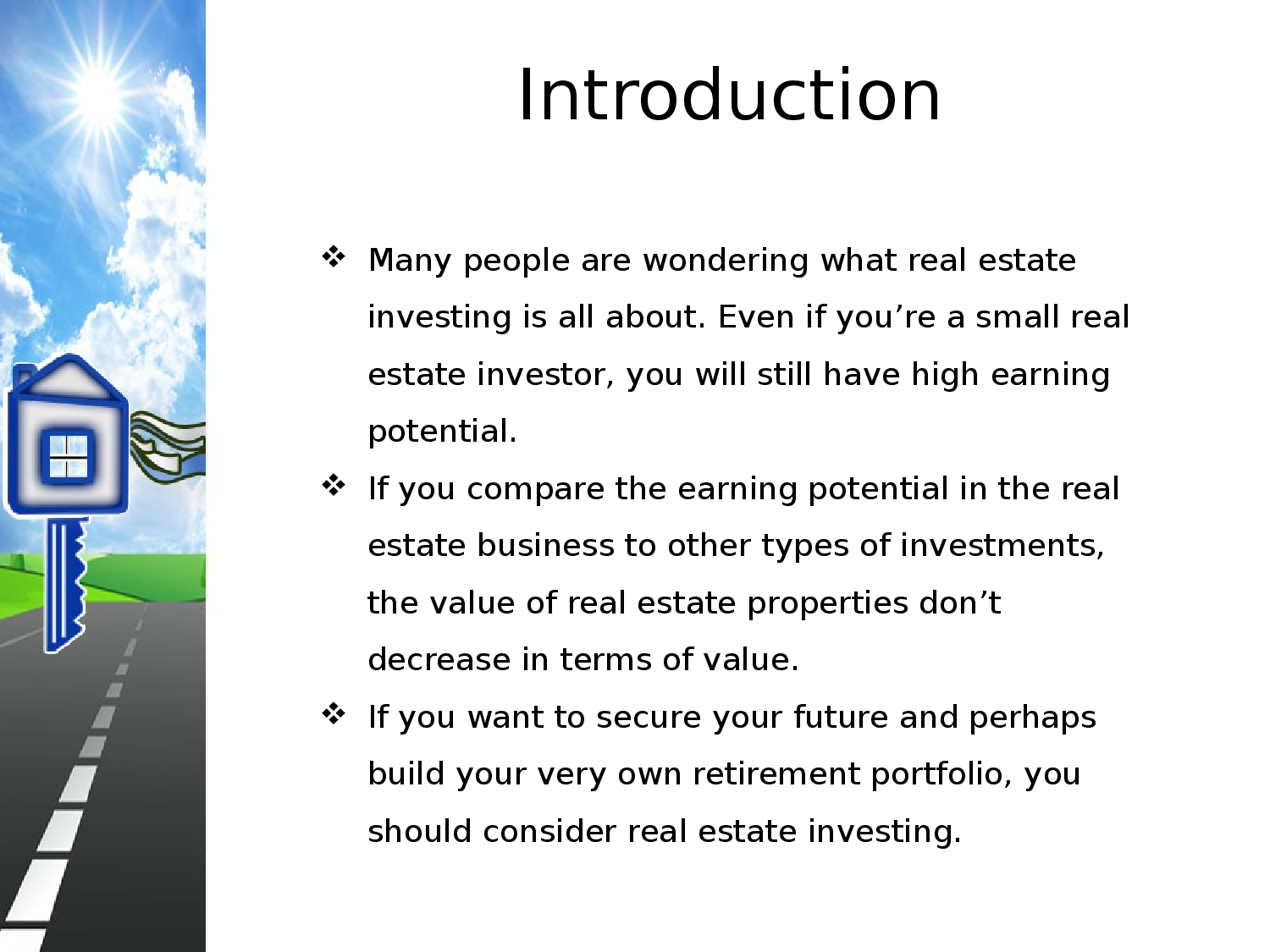 Introduction

❖ Many people are wondering what real estate investing is all about. Even if you’re a small real estate investor, you will still have high earning potential.

❖ If you compare the earning potential in the real estate business to other types of investments, the value of real estate properties don’t decrease in terms of value.

❖ If you want to secure your future and perhaps build your very own retirement portfolio, you should consider real estate investing.